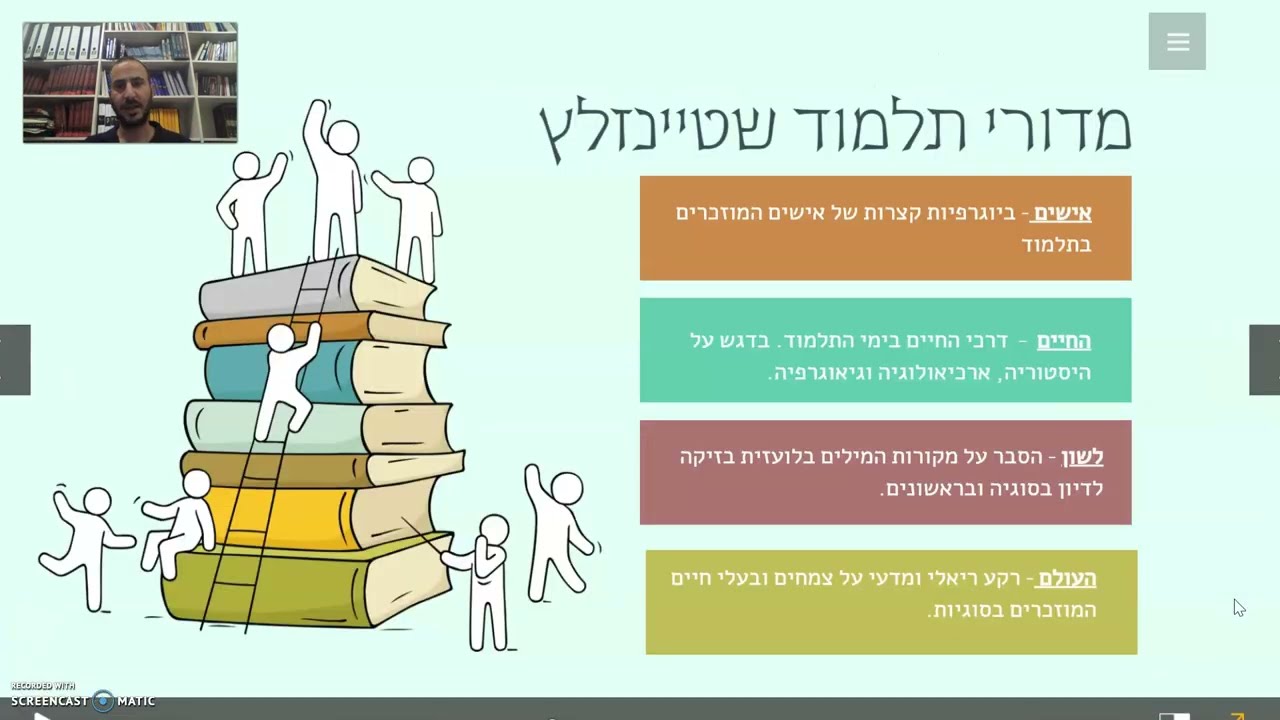 מדורי תלמוד שטיינזלץ

אישים - ביוגרפיות קצרות של אישים המוזכרים בתלמוד

החיים - דרכי החיים בימי התלמוד. בדגש על היסטוריה, ארכיאולוגיה וגיאוגרפיה.

לשון - הסבר על מקורות המילים בלועזית בזיקה לדיון בסוגיה ובראשונים.

העולם - רקע ריאלי ומדעי על צמחים ובעלי חיים המוזכרים בסוגיות.

RECORDED WITH SCREENCAST MATIC